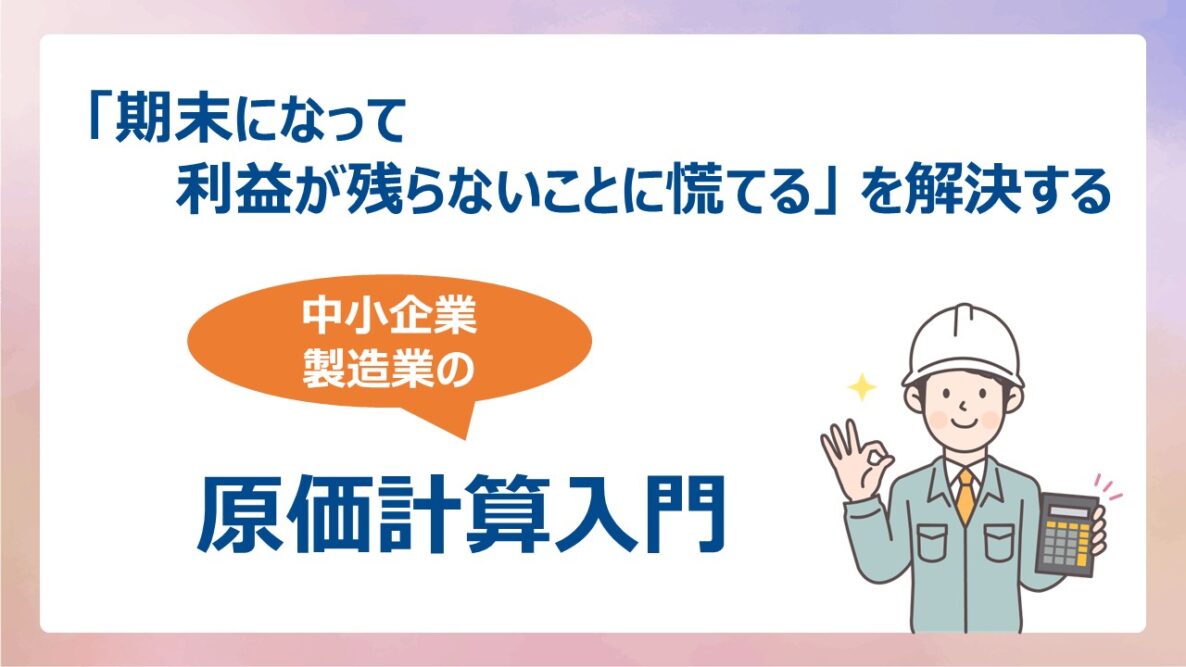 「期末になって
利益が残らないことに慌てる」を解決する

中小企業
製造業の

原価計算入門